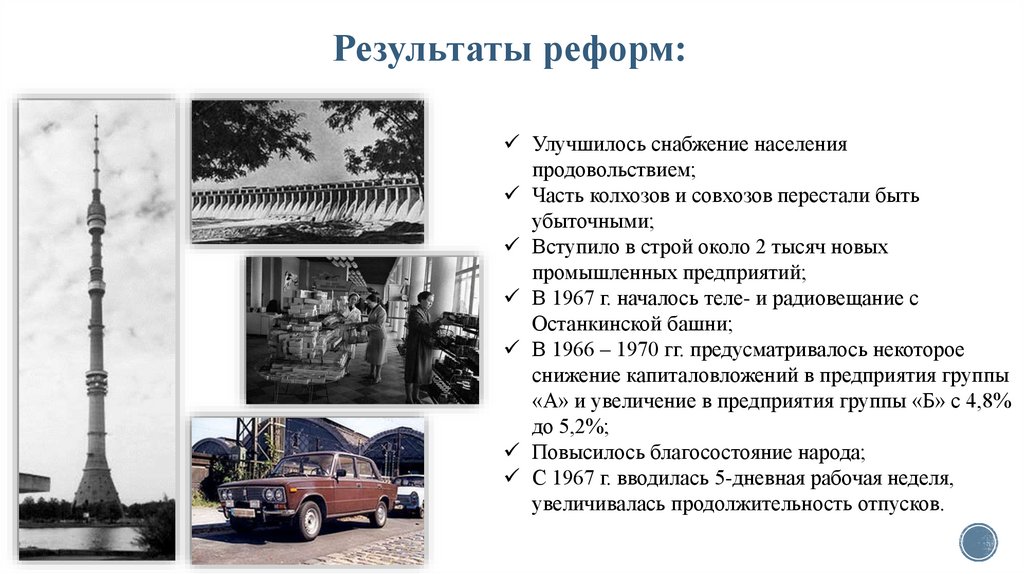 Результаты реформ:

✓ Улучшилось снабжение населения продовольствием;
✓ Часть колхозов и совхозов перестали быть убыточными;
✓ Вступило в строй около 2 тысяч новых промышленных предприятий;
✓ В 1967 г. началось теле- и радиовещание с Останкинской башни;
✓ В 1966 – 1970 гг. предусматривалось некоторое снижение капиталовложений в предприятия группы «А» и увеличение в предприятия группы «Б» с 4,8% до 5,2%;
✓ Повысилось благосостояние народа;
✓ С 1967 г. вводилась 5-дневная рабочая неделя, увеличивалась продолжительность отпусков.